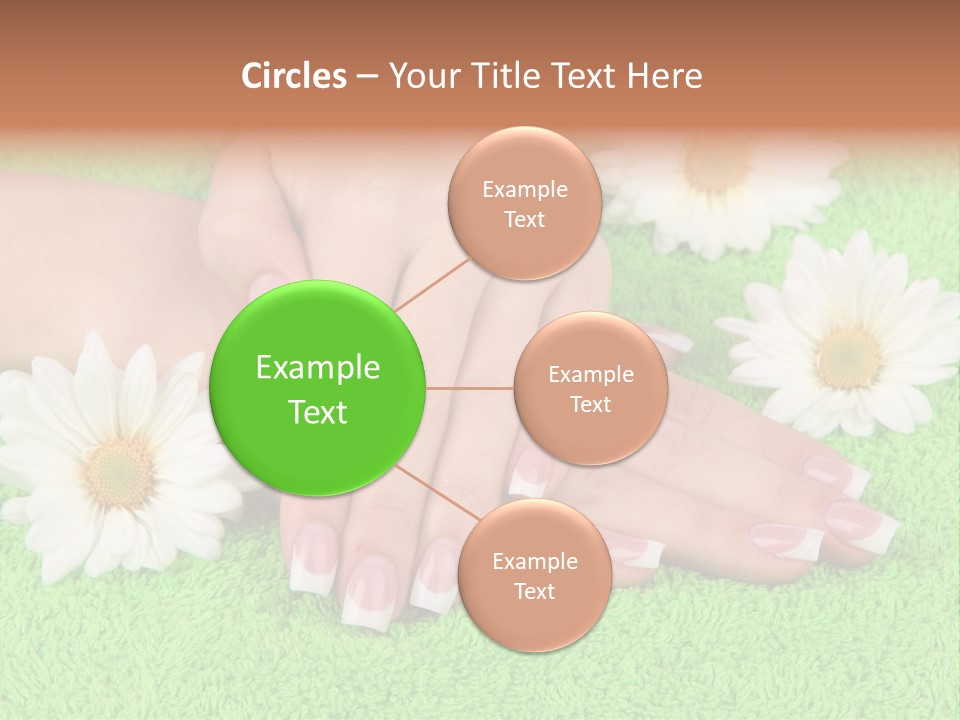 Circles – Your Title Text Here

Example Text

Example Text

Example Text

Example Text